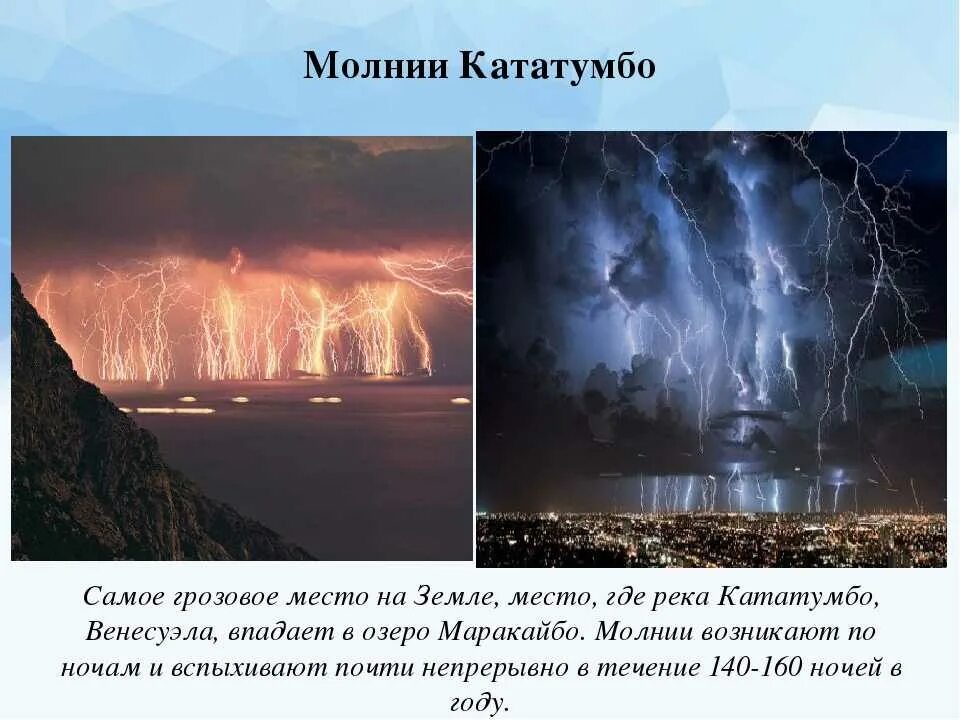 Молнии Кататумбо

Самое грозовое место на Земле, место, где река Кататумбо, Венесуэла, впадает в озеро Маракайбо. Молнии возникают по ночам и вспыхивают почти непрерывно в течение 140-160 ночей в году.